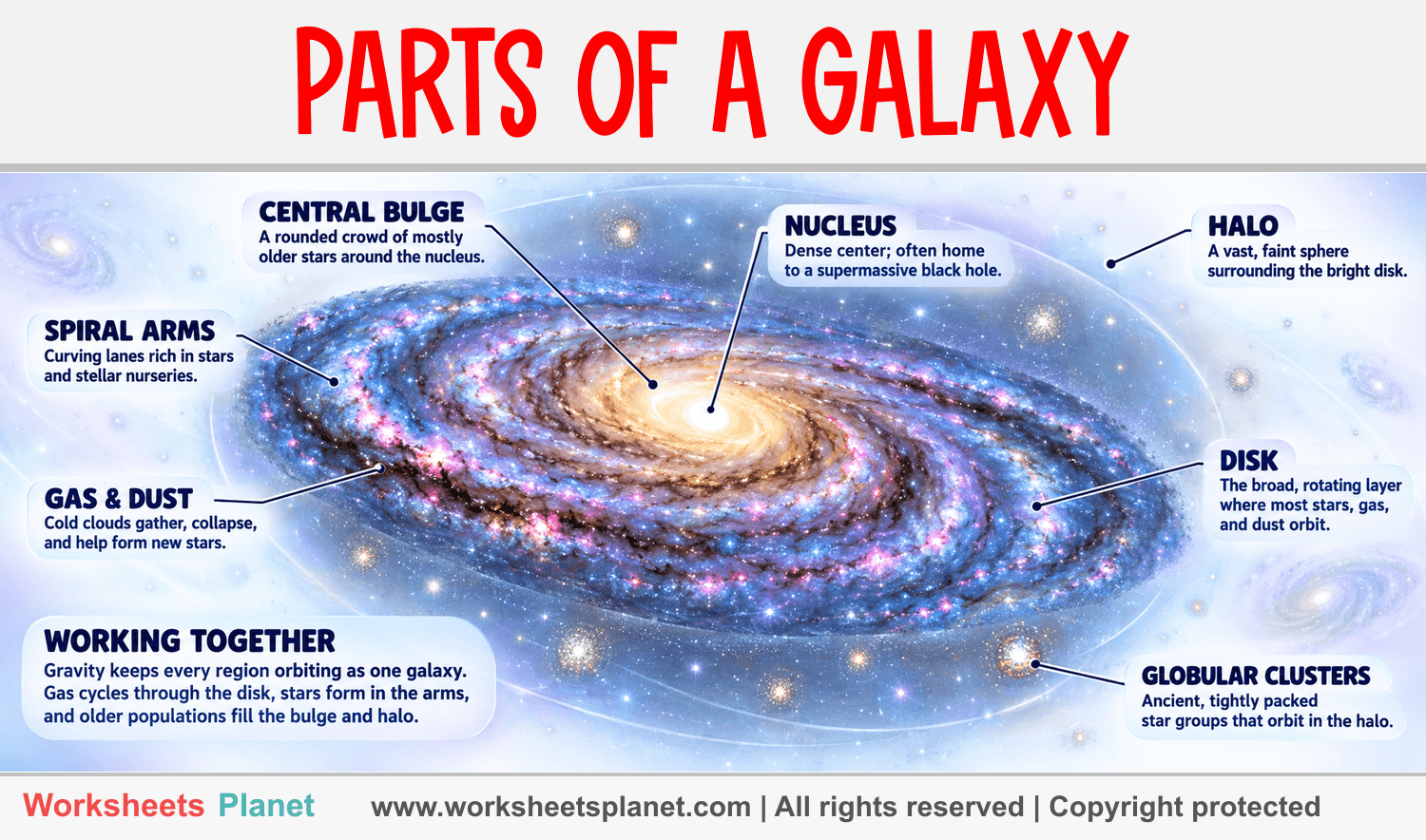 PARTS OF A GALAXY

CENTRAL BULGE
A rounded crowd of mostly older stars around the nucleus.

NUCLEUS
Dense center; often home to a supermassive black hole.

HALO
A vast, faint sphere surrounding the bright disk.

SPIRAL ARMS
Curving lanes rich in stars and stellar nurseries.

GAS & DUST
Cold clouds gather, collapse, and help form new stars.

DISK
The broad, rotating layer where most stars, gas, and dust orbit.

WORKING TOGETHER
Gravity keeps every region orbiting as one galaxy. Gas cycles through the disk, stars form in the arms, and older populations fill the bulge and halo.

GLOBULAR CLUSTERS
Ancient, tightly packed star groups that orbit in the halo.

Worksheets Planet www.worksheetsplanet.com | All rights reserved | Copyright protected